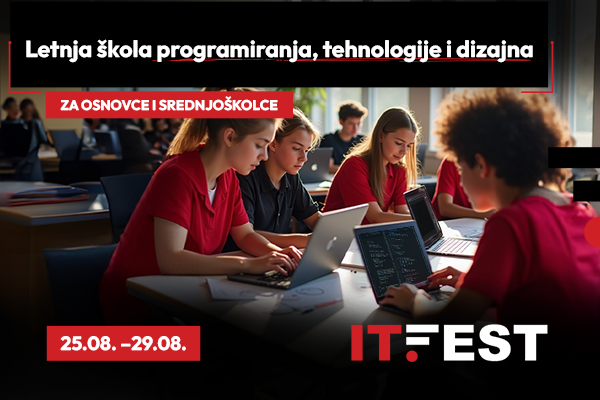 Letnja škola programiranja, tehnologije i dizajna

ZA OSNOVCE I SREDNJOŠKOLCE

25.08. –29.08.

ITFEST